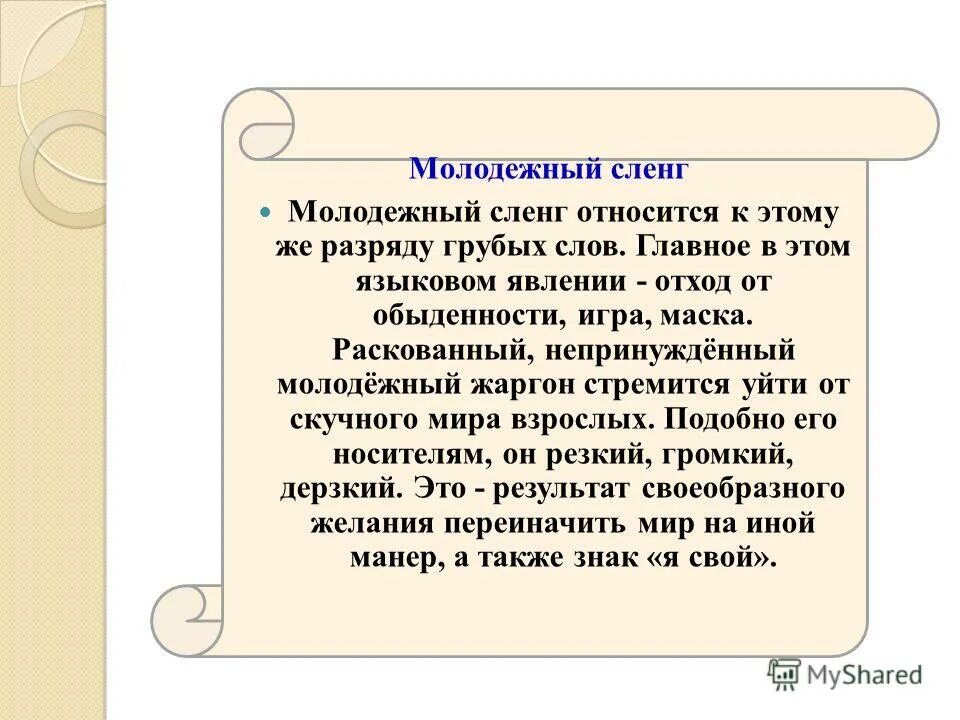 Молодежный сленг

Молодежный сленг относится к этому же разряду грубых слов. Главное в этом языковом явлении - отход от обыденности, игра, маска. Раскованный, непринуждённый молодёжный жаргон стремится уйти от скучного мира взрослых. Подобно его носителям, он резкий, громкий, дерзкий. Это - результат своеобразного желания переиначить мир на иной манер, а также знак «я свой».

MyShared